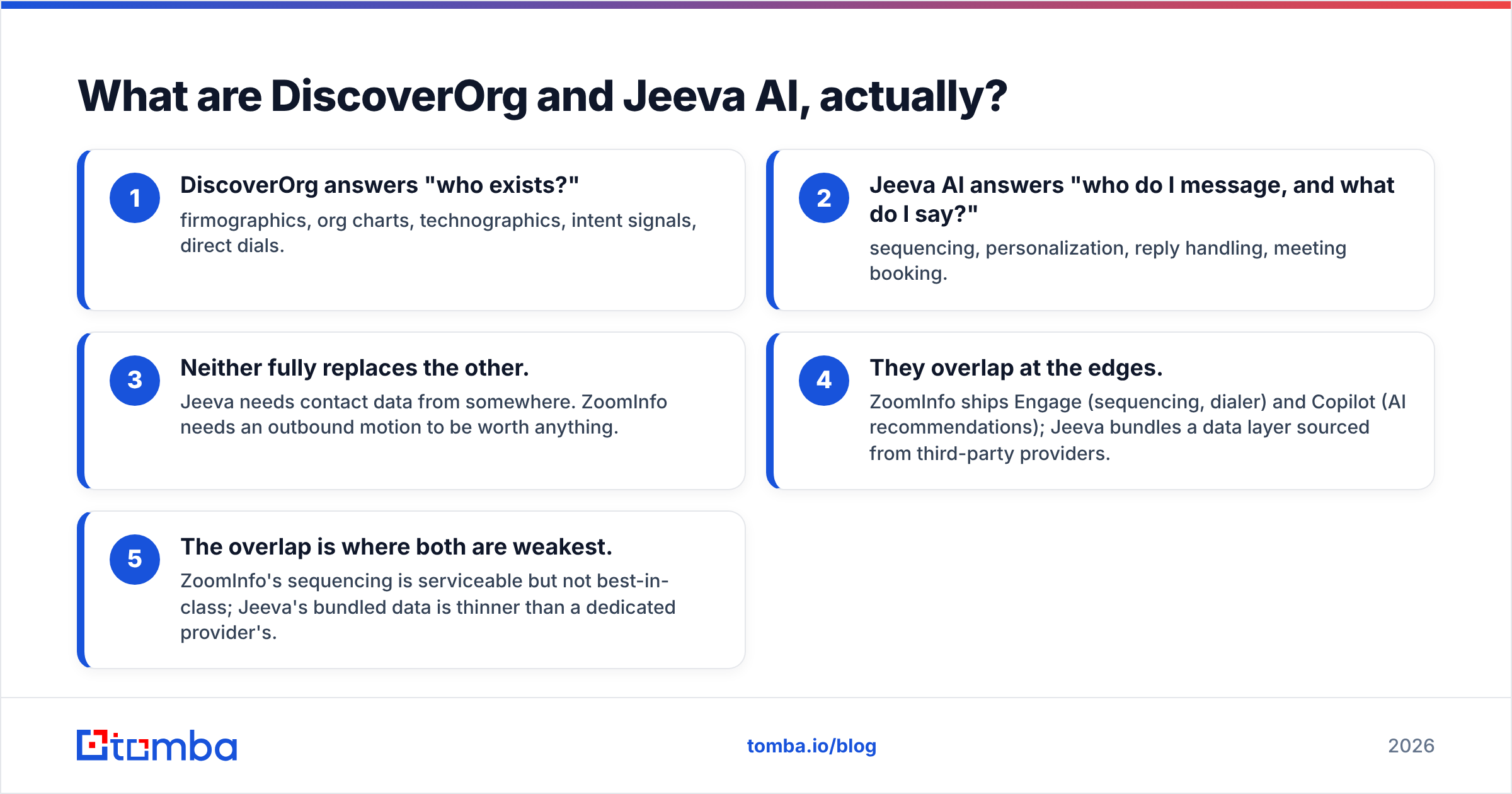 What are DiscoverOrg and Jeeva AI, actually?

1

DiscoverOrg answers "who exists?"

firmographics, org charts, technographics, intent signals, direct dials.

2

Jeeva AI answers "who do I message, and what do I say?"

sequencing, personalization, reply handling, meeting booking.

3

Neither fully replaces the other.

Jeeva needs contact data from somewhere. ZoomInfo needs an outbound motion to be worth anything.

4

They overlap at the edges.

ZoomInfo ships Engage (sequencing, dialer) and Copilot (AI recommendations); Jeeva bundles a data layer sourced from third-party providers.

5

The overlap is where both are weakest.

ZoomInfo's sequencing is serviceable but not best-in-class; Jeeva's bundled data is thinner than a dedicated provider's.

tomba

tomba.io/blog

2026